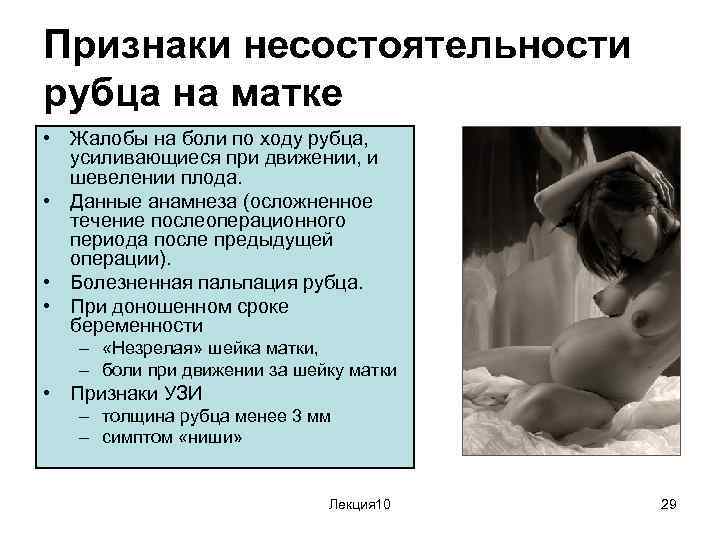 Признаки несостоятельности рубца на матке

• Жалобы на боли по ходу рубца, усиливающиеся при движении, и шевелении плода.
• Данные анамнеза (осложненное течение послеоперационного периода после предыдущей операции).
• Болезненная пальпация рубца.
• При доношенном сроке беременности
– «Незрелая» шейка матки,
– боли при движении за шейку матки
• Признаки УЗИ
– толщина рубца менее 3 мм
– симптом «ниши»

Лекция10

29